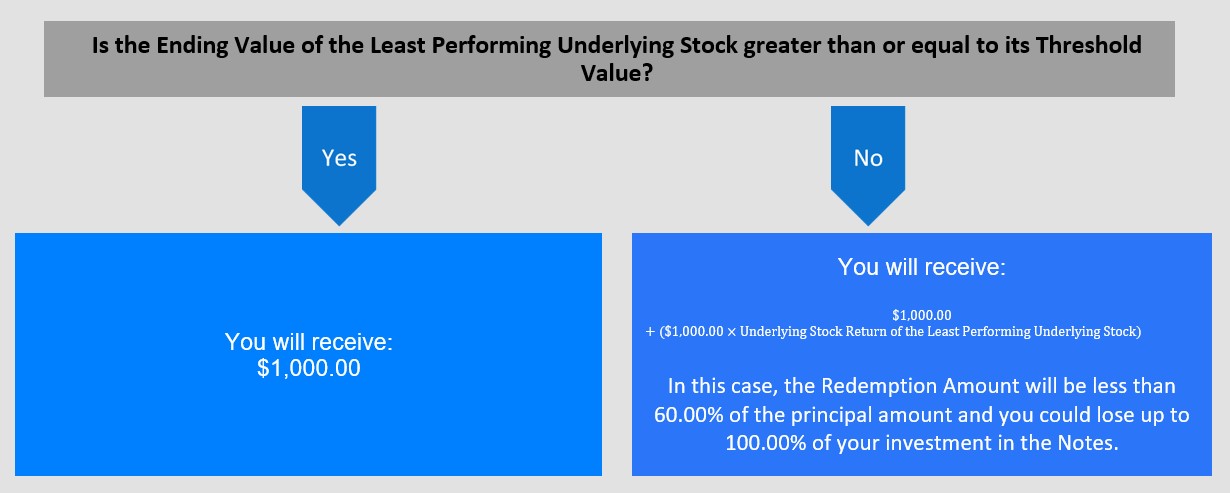 Is the Ending Value of the Least Performing Underlying Stock greater than or equal to its Threshold Value?

Yes

No

You will receive:
$1,000.00

You will receive:

$1,000.00
+ ($1,000.00 × Underlying Stock Return of the Least Performing Underlying Stock)

In this case, the Redemption Amount will be less than 60.00% of the principal amount and you could lose up to 100.00% of your investment in the Notes.